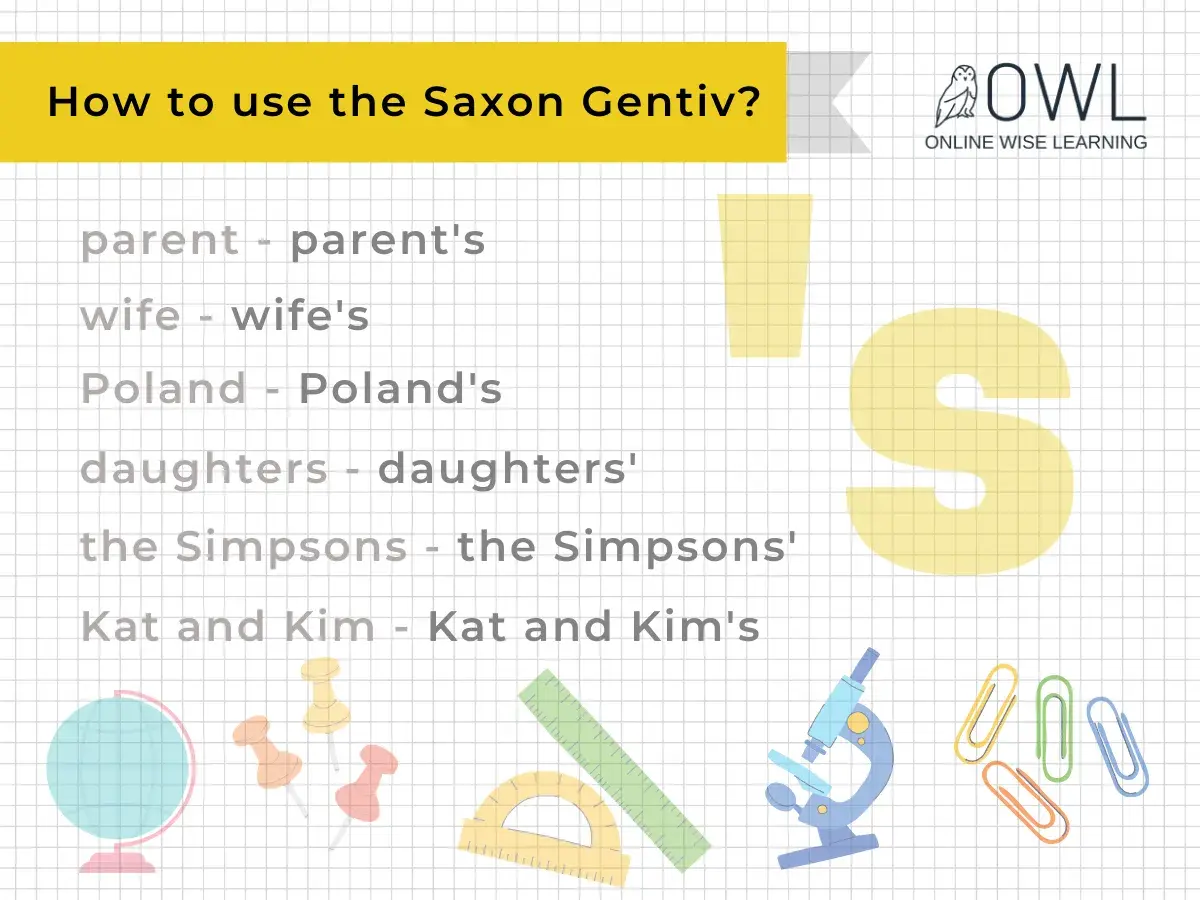 How to use the Saxon Gentiv?

OWL
ONLINE WISE LEARNING

parent - parent's
wife - wife's
Poland - Poland's
daughters - daughters'
the Simpsons - the Simpsons'
Kat and Kim - Kat and Kim's

's